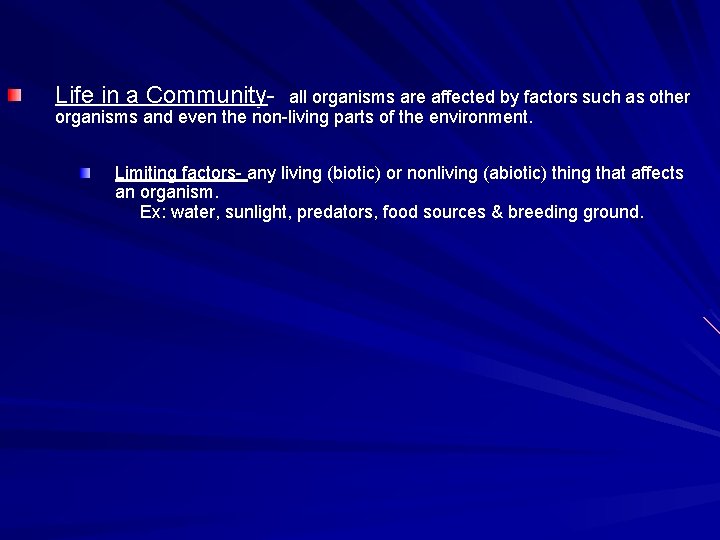 Life in a Community- all organisms are affected by factors such as other organisms and even the non-living parts of the environment.

Limiting factors- any living (biotic) or nonliving (abiotic) thing that affects an organism.
Ex: water, sunlight, predators, food sources & breeding ground.